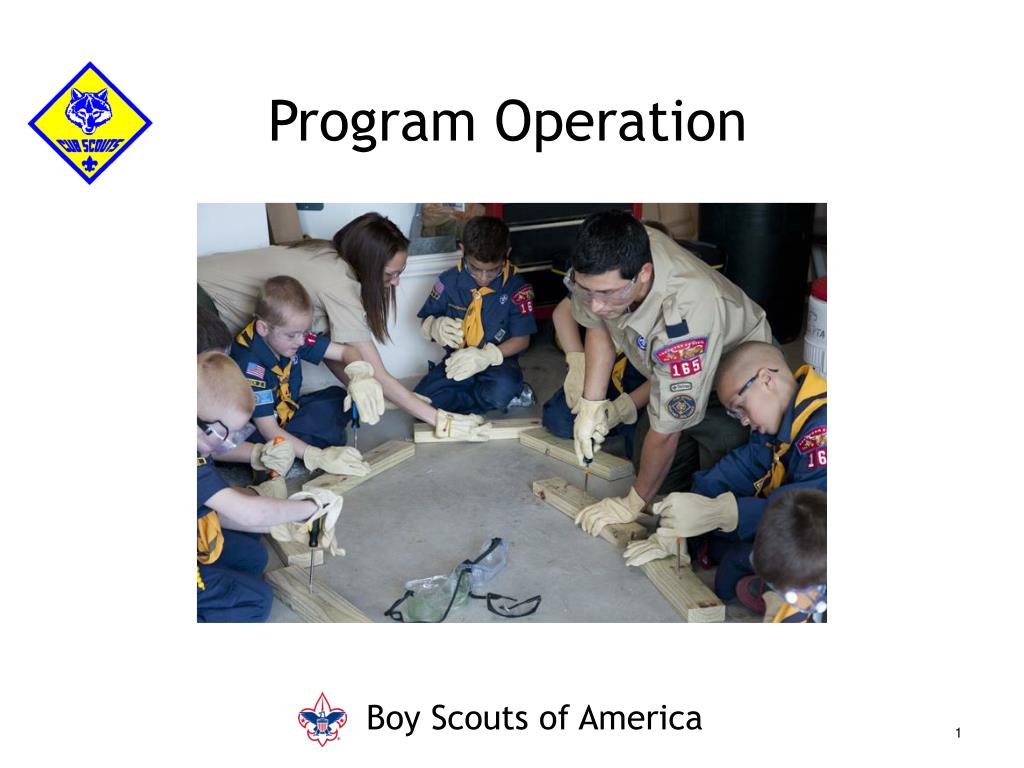 CUB SCOUTS

Program Operation

165

Boy Scouts of America

1